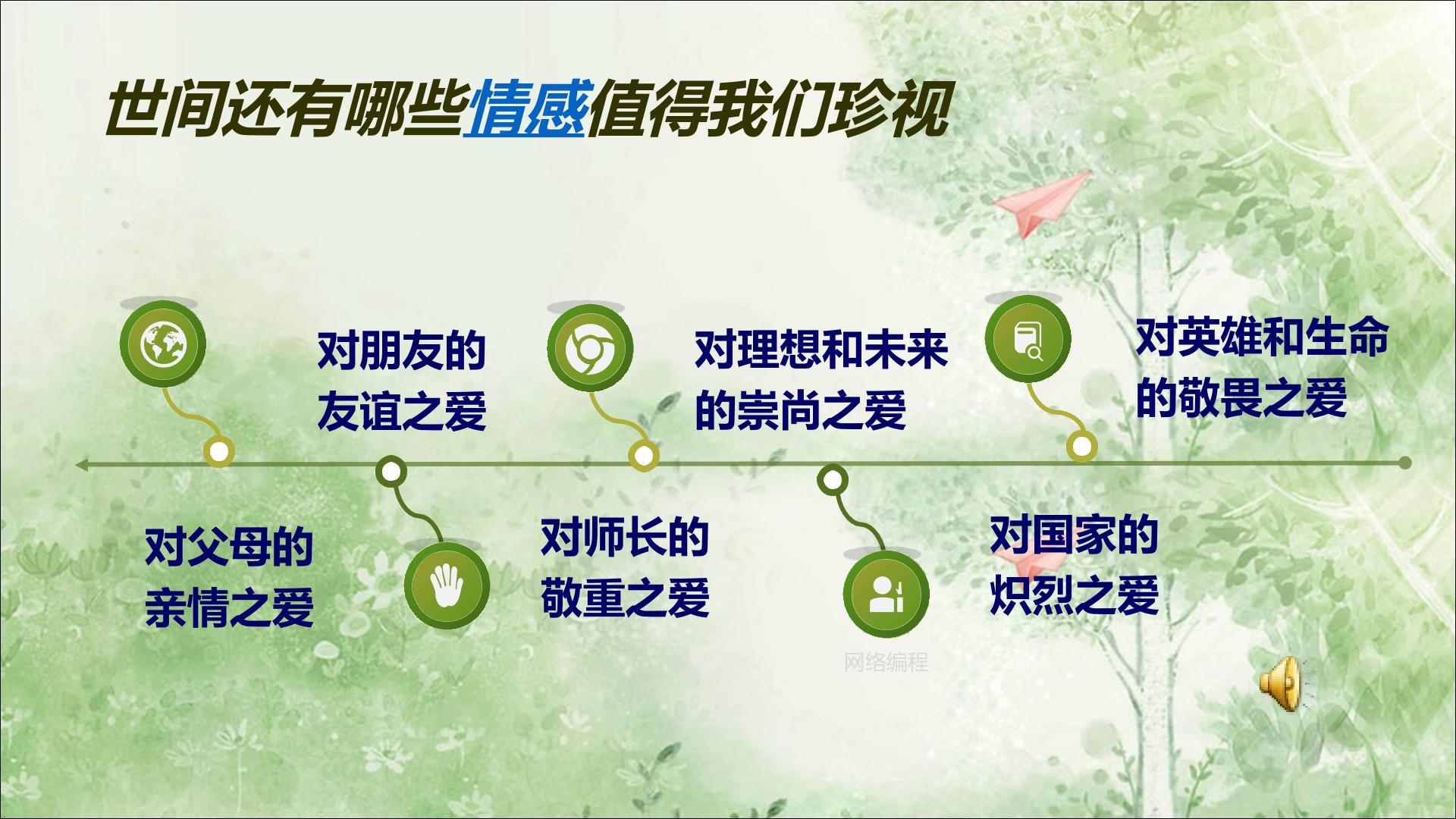 世间还有哪些情感值得我们珍视

对朋友的
友谊之爱

对理想和未来
的崇尚之爱

对英雄和生命
的敬畏之爱

对父母的
亲情之爱

对师长的
敬重之爱

对国家的
炽烈之爱

网络编程